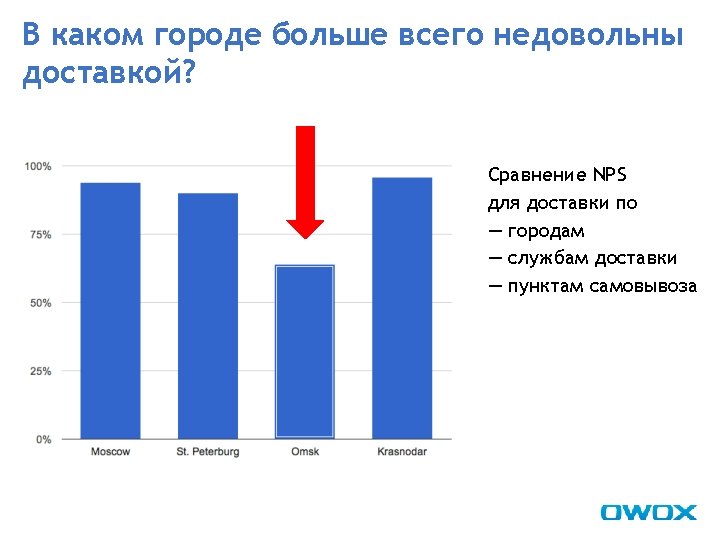 В каком городе больше всего недовольны доставкой?

100%
75%
50%
25%
0%
Moscow
St. Peterburg
Omsk
Krasnodar

Сравнение NPS
для доставки по
— городам
— службам доставки
— пунктам самовывоза

OWOX